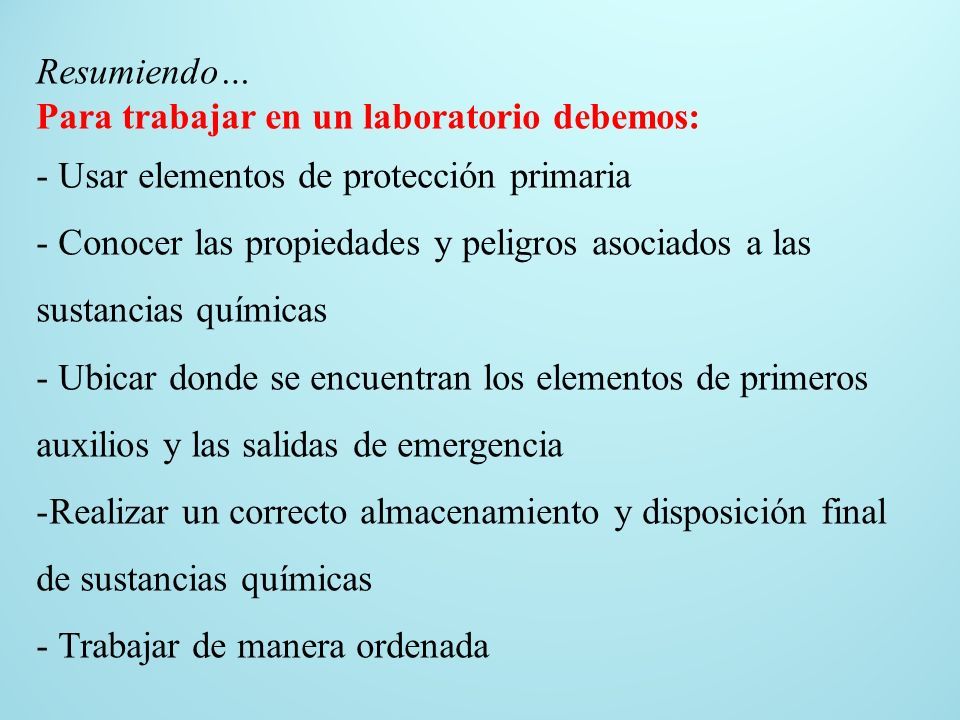 Resumiendo…
Para trabajar en un laboratorio debemos:

- Usar elementos de protección primaria

- Conocer las propiedades y peligros asociados a las sustancias químicas

- Ubicar donde se encuentran los elementos de primeros auxilios y las salidas de emergencia

-Realizar un correcto almacenamiento y disposición final de sustancias químicas

- Trabajar de manera ordenada